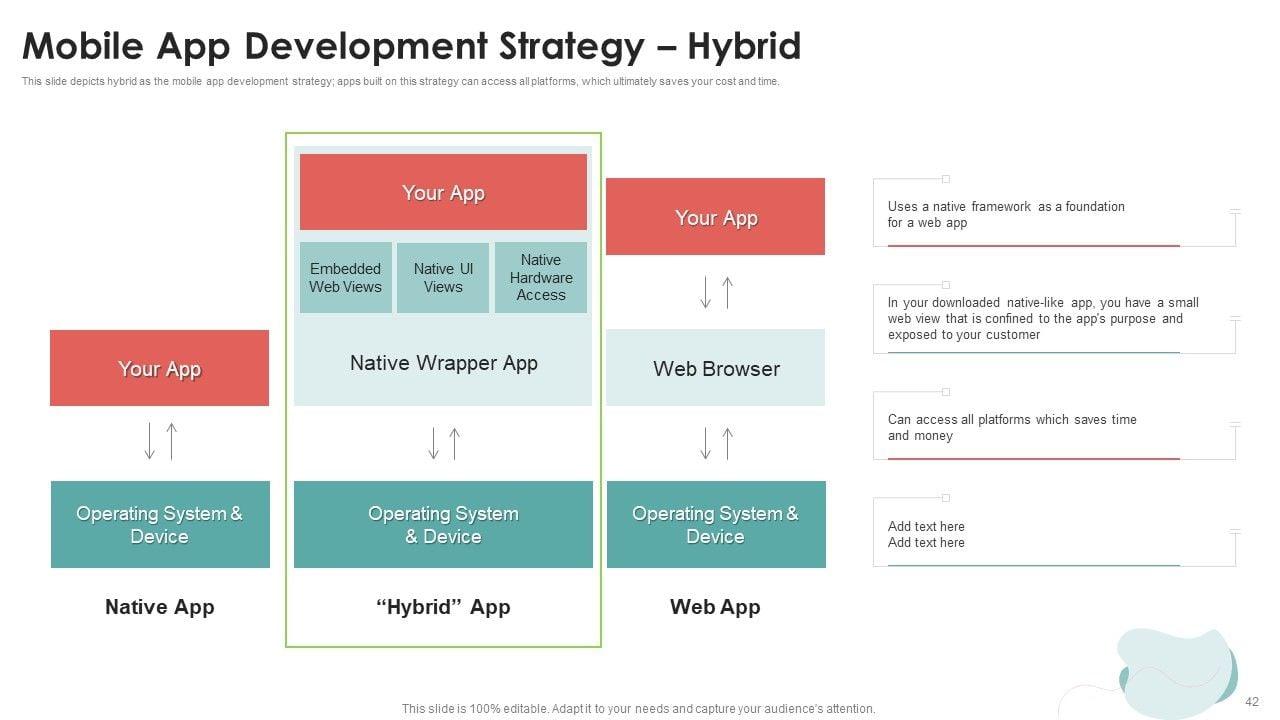 Mobile App Development Strategy – Hybrid

This slide depicts hybrid as the mobile app development strategy; apps built on this strategy can access all platforms, which ultimately saves your cost and time.

Your App

Operating System & Device

Native App

Your App

Embedded Web Views

Native UI Views

Native Hardware Access

Native Wrapper App

Operating System & Device

"Hybrid" App

Your App

Web Browser

Operating System & Device

Web App

Uses a native framework as a foundation for a web app

In your downloaded native-like app, you have a small web view that is confined to the app's purpose and exposed to your customer

Can access all platforms which saves time and money

Add text here
Add text here

This slide is 100% editable. Adapt it to your needs and capture your audience's attention.

42